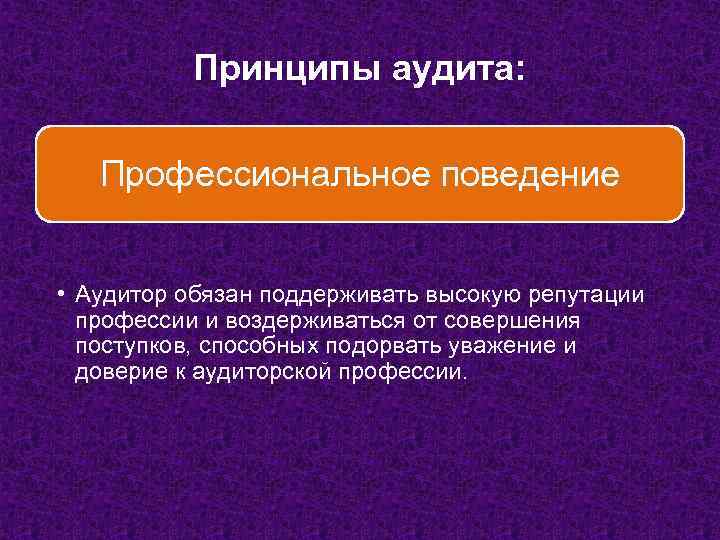 Принципы аудита:

Профессиональное поведение

• Аудитор обязан поддерживать высокую репутации профессии и воздерживаться от совершения поступков, способных подорвать уважение и доверие к аудиторской профессии.